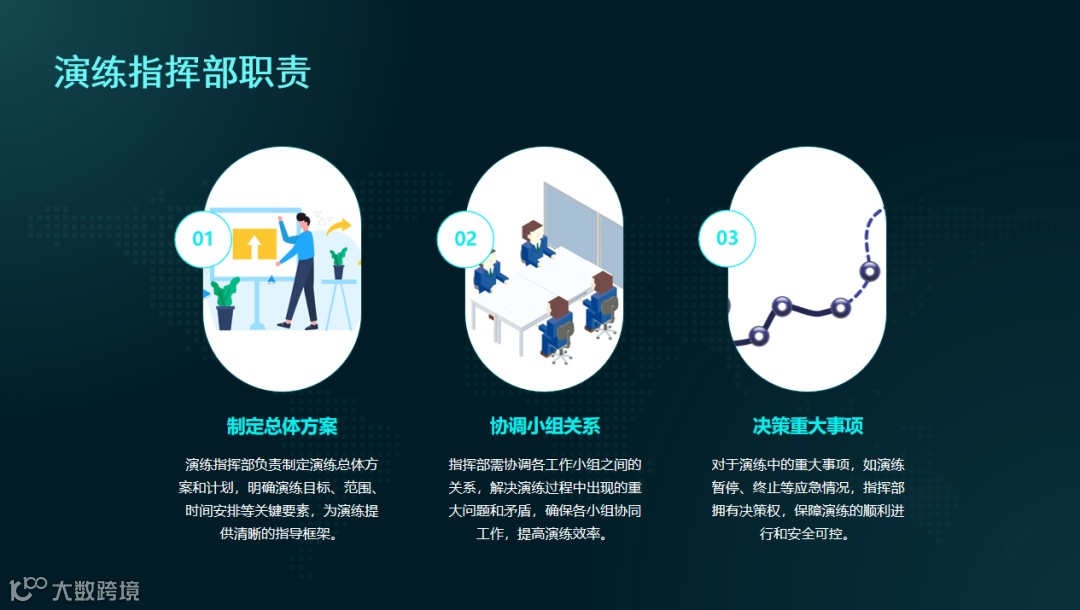 演练指挥部职责

01

制定总体方案

演练指挥部负责制定演练总体方案和计划，明确演练目标、范围、时间安排等关键要素，为演练提供清晰的指导框架。

02

协调小组关系

指挥部需协调各工作小组之间的关系，解决演练过程中出现的重大问题和矛盾，确保各小组协同工作，提高演练效率。

03

决策重大事项

对于演练中的重大事项，如演练暂停、终止等应急情况，指挥部拥有决策权，保障演练的顺利进行和安全可控。

大数跨境